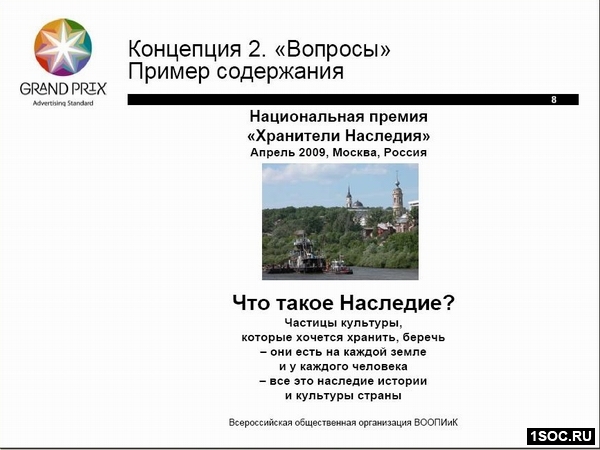 GRAND PRIX
Advertising Standard

Концепция 2. «Вопросы»
Пример содержания

8

Национальная премия
«Хранители Наследия»
Апрель 2009, Москва, Россия

Что такое Наследие?

Частицы культуры,
которые хочется хранить, беречь
– они есть на каждой земле
и у каждого человека
– все это наследие истории
и культуры страны

Всероссийская общественная организация ВООПИиК

1SOC.RU